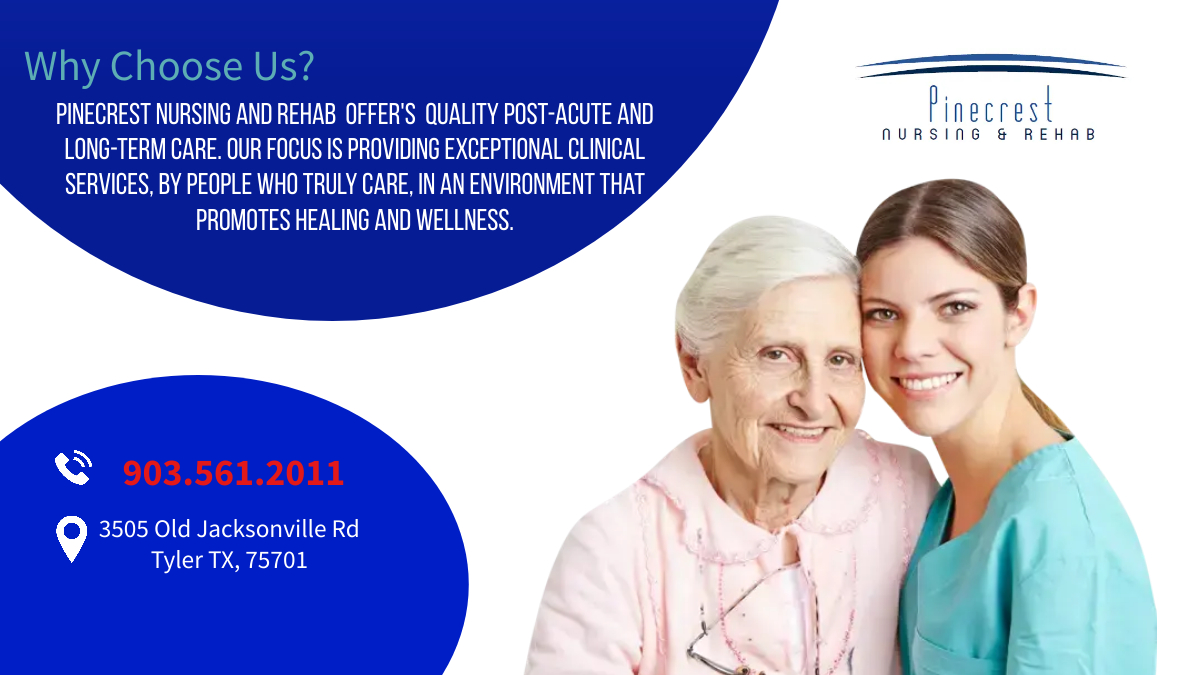 Why Choose Us?

PINECREST NURSING AND REHAB OFFER'S QUALITY POST-ACUTE AND LONG-TERM CARE. OUR FOCUS IS PROVIDING EXCEPTIONAL CLINICAL SERVICES, BY PEOPLE WHO TRULY CARE, IN AN ENVIRONMENT THAT PROMOTES HEALING AND WELLNESS.

Pinecrest
NURSING & REHAB

903.561.2011

3505 Old Jacksonville Rd
Tyler TX, 75701